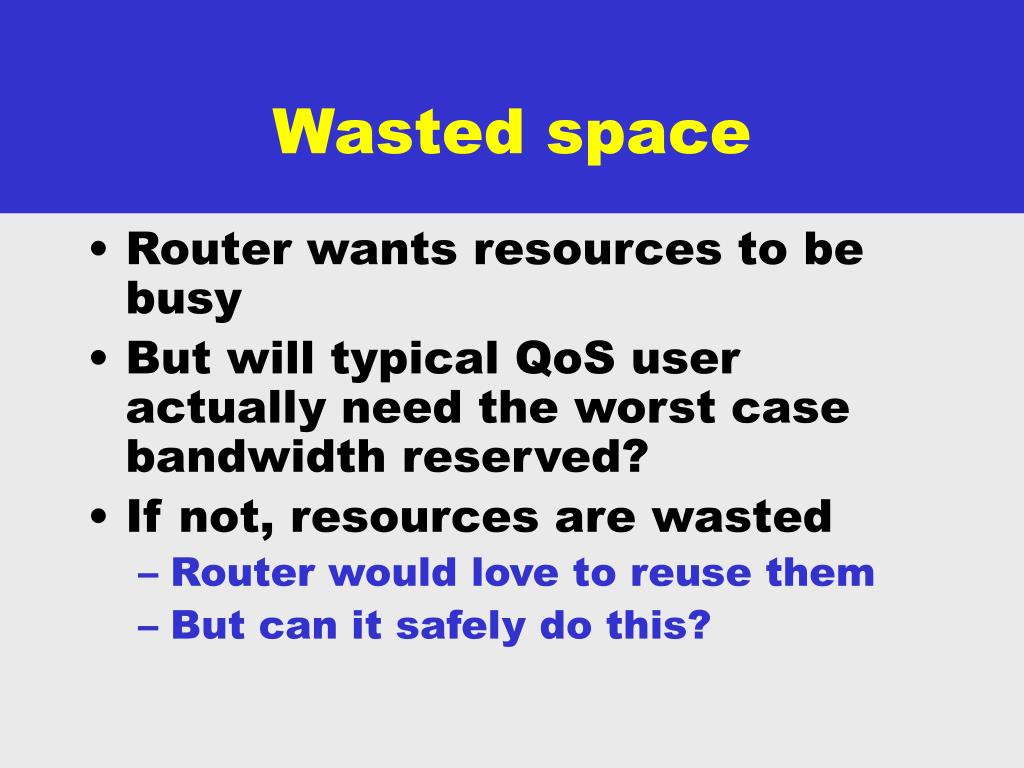 Wasted space

• Router wants resources to be busy
• But will typical QoS user actually need the worst case bandwidth reserved?
• If not, resources are wasted
– Router would love to reuse them
– But can it safely do this?